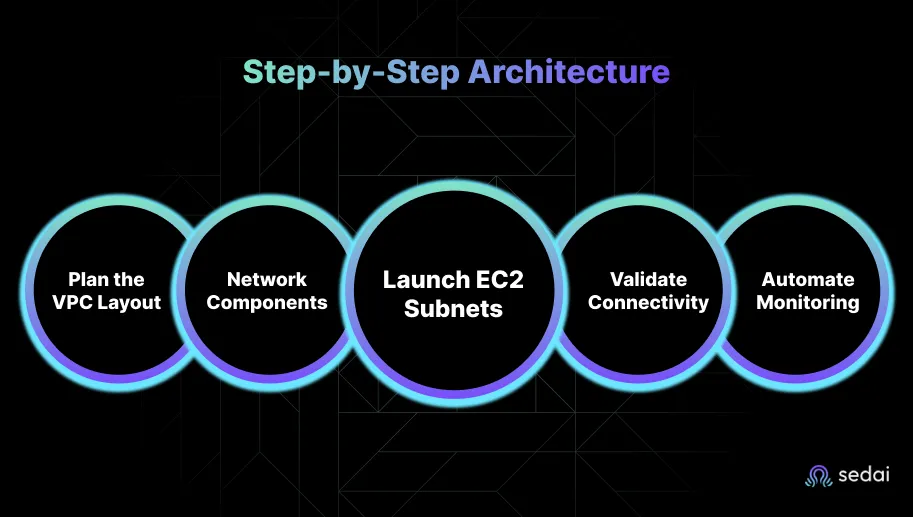 Step-by-Step Architecture

Plan the VPC Layout

Network Components

Launch EC2 Subnets

Validate Connectivity

Automate Monitoring

sedai